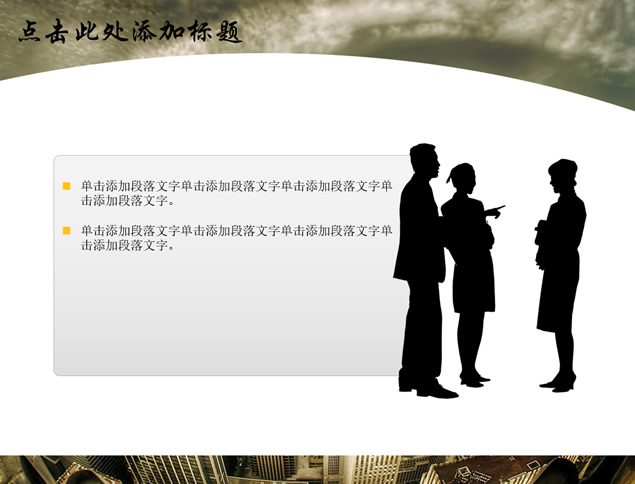 点击此处添加标题

单击添加段落文字单击添加段落文字单击添加段落文字单击添加段落文字。

单击添加段落文字单击添加段落文字单击添加段落文字单击添加段落文字。